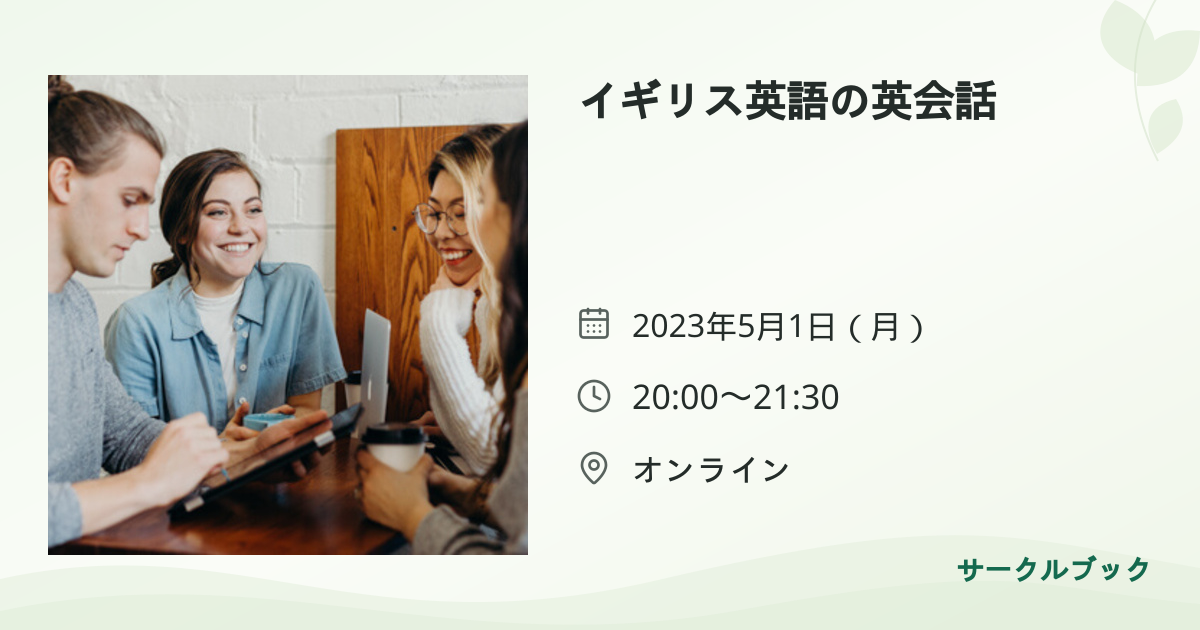 イギリス英語の英会話

2023年5月1日（月）

20:00〜21:30

オンライン

サークルブック